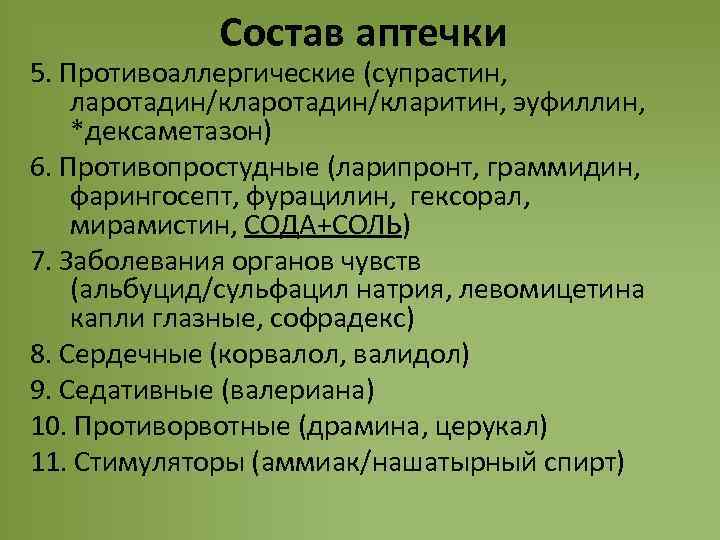 Состав аптечки

5. Противоаллергические (супрастин, ларотадин/кларотадин/кларитин, эуфиллин, *дексаметазон)

6. Противопростудные (ларипронт, граммидин, фарингосепт, фурацилин, гексорал, мирамистин, СОДА+СОЛЬ)

7. Заболевания органов чувств (альбуцид/сульфацил натрия, левомицетина капли глазные, софрадекс)

8. Сердечные (корвалол, валидол)

9. Седативные (валериана)

10. Противорвотные (драмина, церукал)

11. Стимуляторы (аммиак/нашатырный спирт)